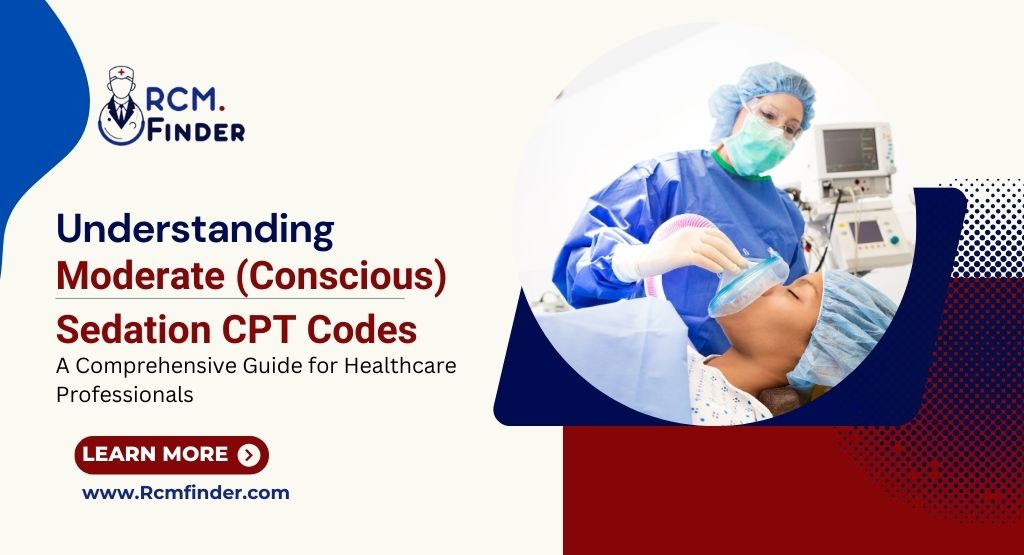 RCM.
FINDER

Understanding
Moderate (Conscious)
Sedation CPT Codes
A Comprehensive Guide for Healthcare Professionals

LEARN MORE

www.Rcmfinder.com